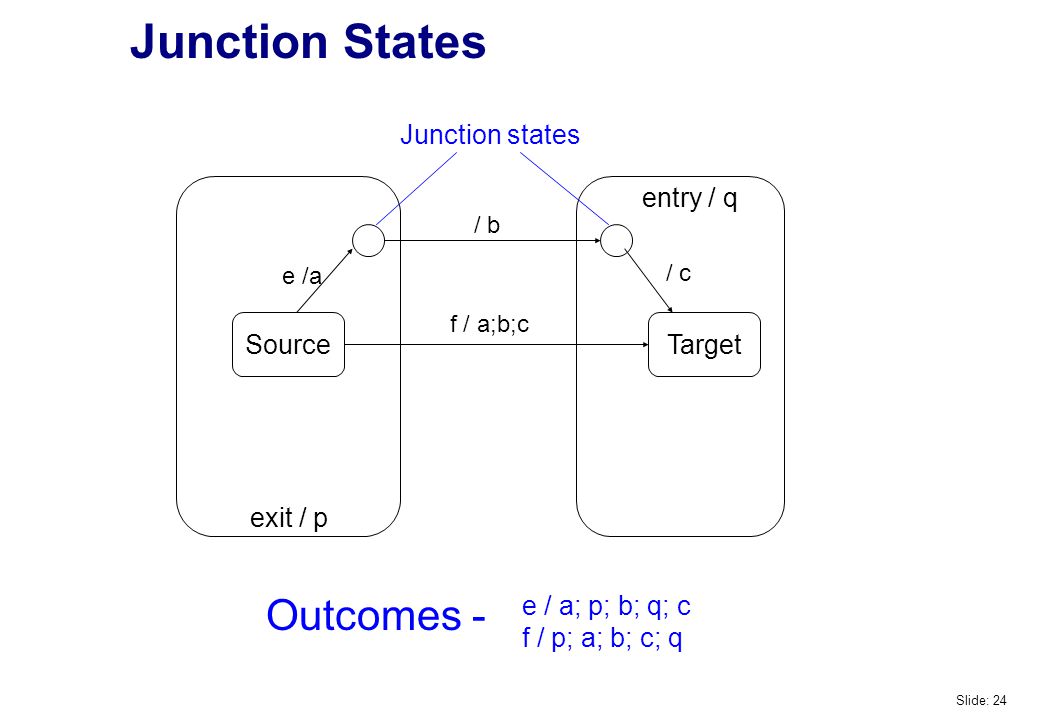 Junction States

Junction states

entry / q

/ b

e /a

/ c

f / a;b;c

Source

Target

exit / p

Outcomes -

e / a; p; b; q; c
f / p; a; b; c; q

Slide: 24